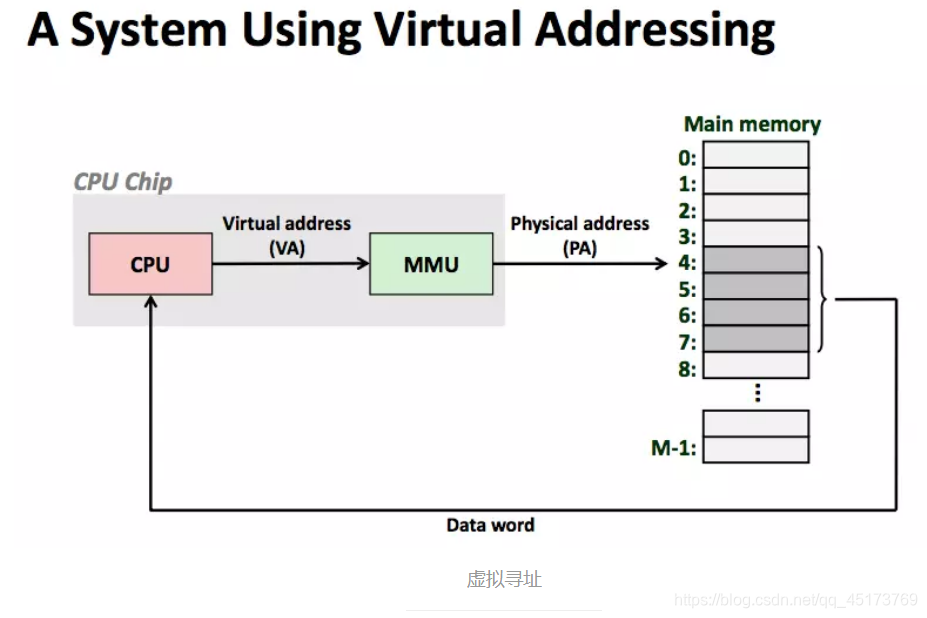 A System Using Virtual Addressing

CPU Chip

CPU

Virtual address
(VA)

MMU

Physical address
(PA)

Main memory
0:
1:
2:
3:
4:
5:
6:
7:
8:
⋮
M-1:

Data word

虚拟寻址

https://blog.csdn.net/qq_45173769